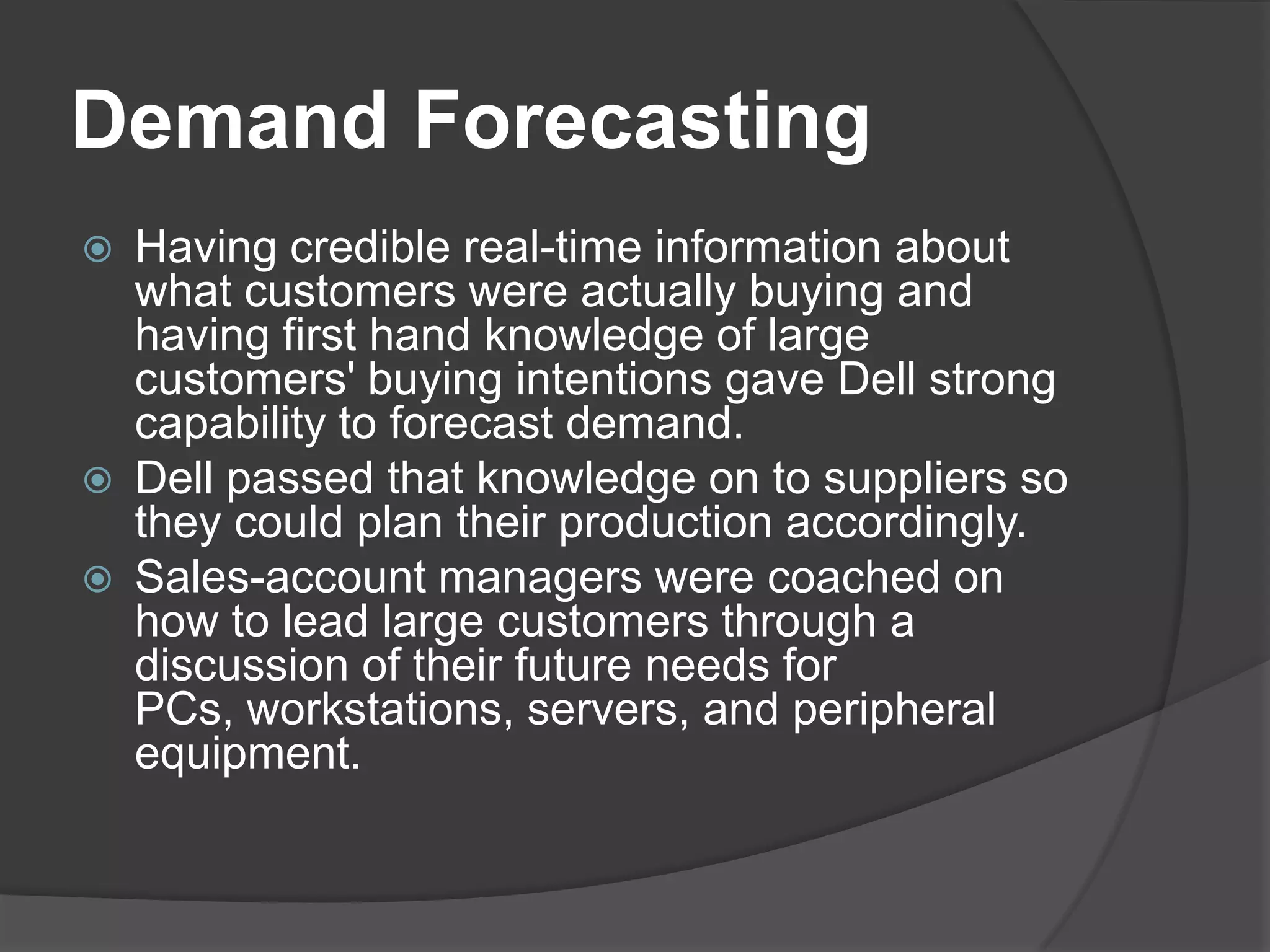 Demand Forecasting

Having credible real-time information about what customers were actually buying and having first hand knowledge of large customers' buying intentions gave Dell strong capability to forecast demand.

Dell passed that knowledge on to suppliers so they could plan their production accordingly.

Sales-account managers were coached on how to lead large customers through a discussion of their future needs for PCs, workstations, servers, and peripheral equipment.